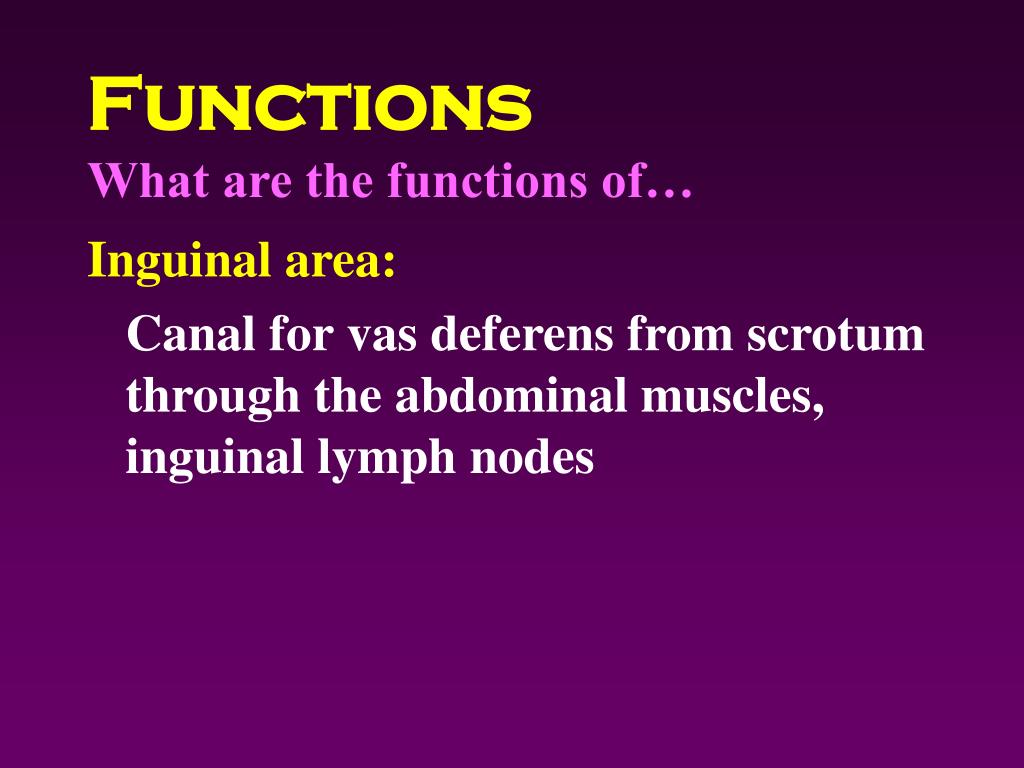 Functions

What are the functions of…

Inguinal area:

Canal for vas deferens from scrotum through the abdominal muscles, inguinal lymph nodes